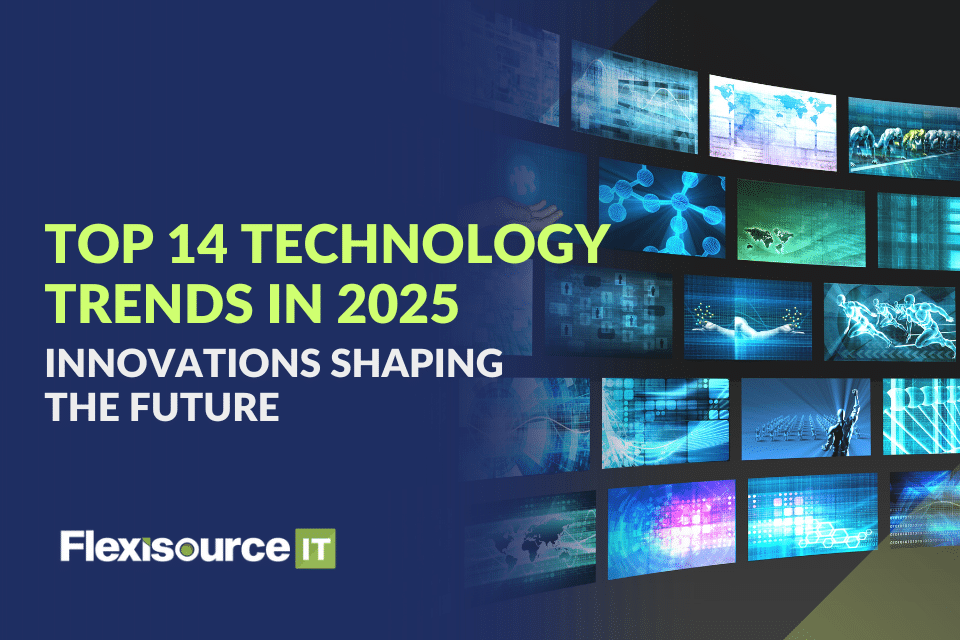 TOP 14 TECHNOLOGY TRENDS IN 2025
INNOVATIONS SHAPING THE FUTURE

Flexisource IT